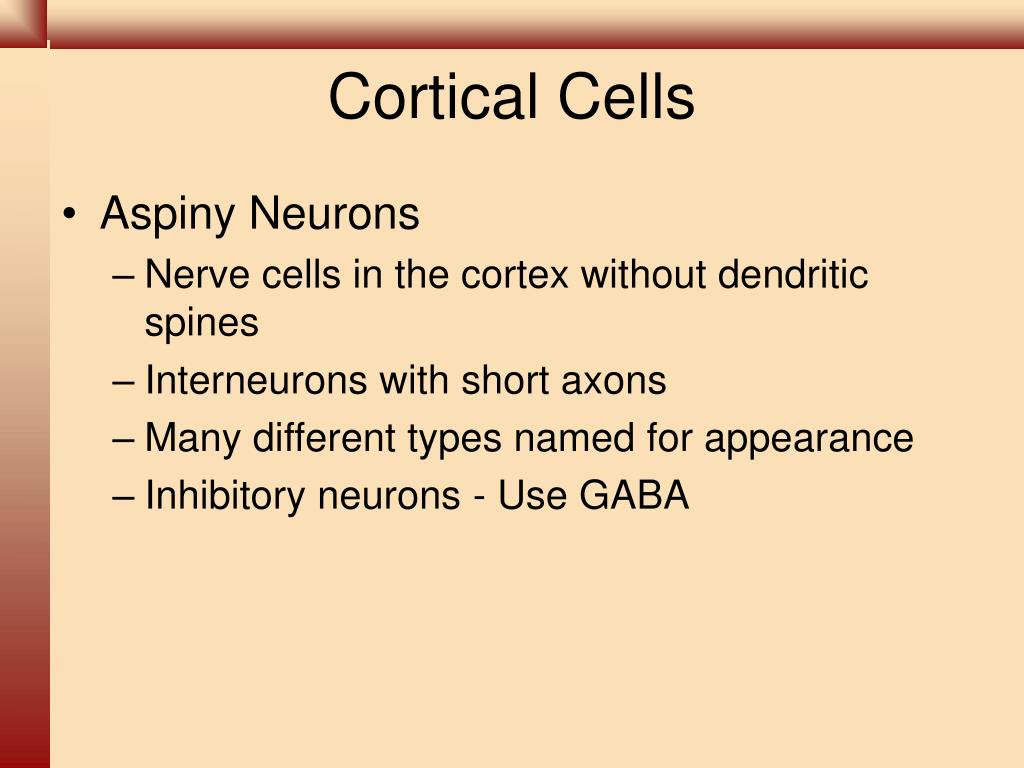 Cortical Cells

• Aspiny Neurons
– Nerve cells in the cortex without dendritic spines
– Interneurons with short axons
– Many different types named for appearance
– Inhibitory neurons - Use GABA